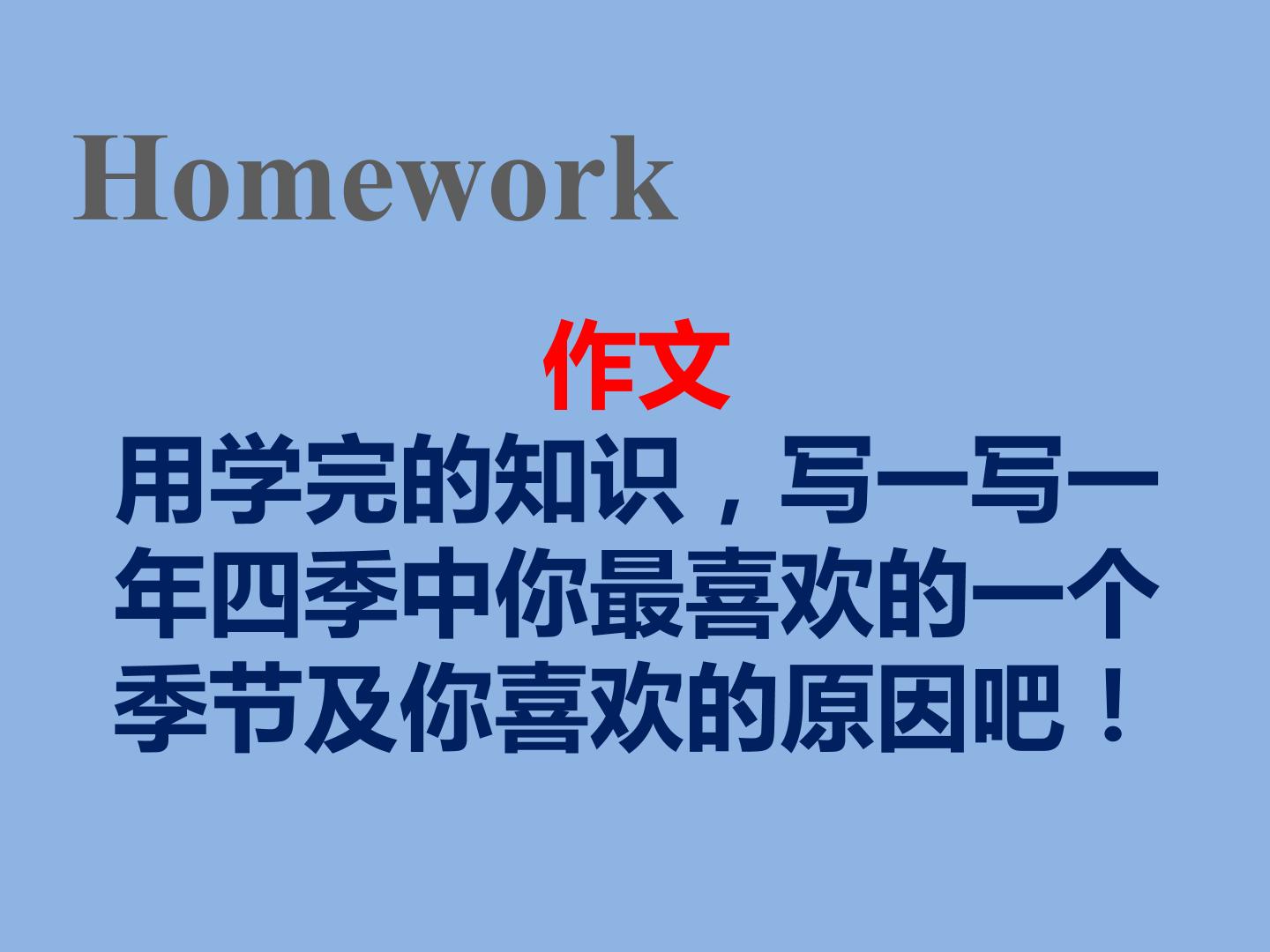 Homework

作文

用学完的知识，写一写一年四季中你最喜欢的一个季节及你喜欢的原因吧！